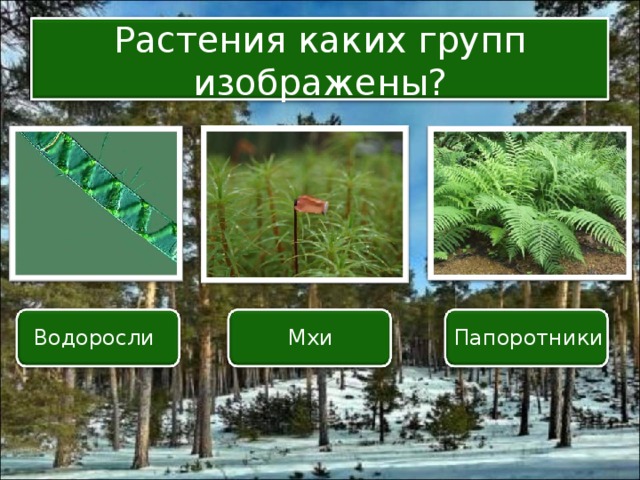 Растения каких групп изображены?

Водоросли

Мхи

Папоротники